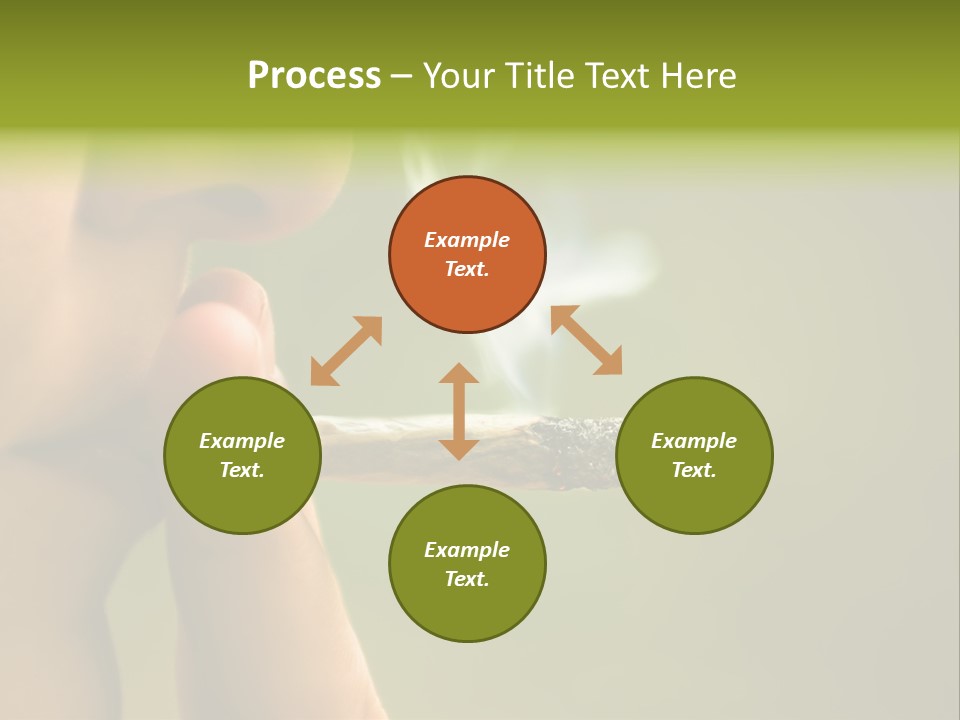 Process – Your Title Text Here

Example Text.

Example Text.

Example Text.

Example Text.